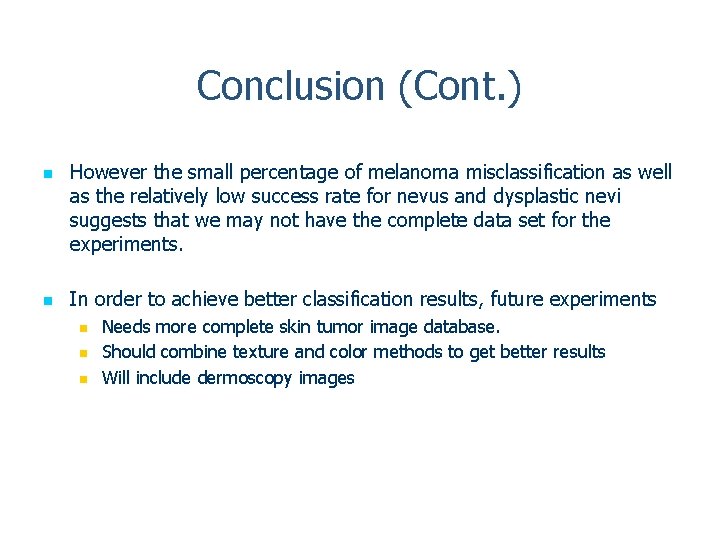 Conclusion (Cont.)

- However the small percentage of melanoma misclassification as well as the relatively low success rate for nevus and dysplastic nevi suggests that we may not have the complete data set for the experiments.

- In order to achieve better classification results, future experiments
  - Needs more complete skin tumor image database.
  - Should combine texture and color methods to get better results
  - Will include dermoscopy images